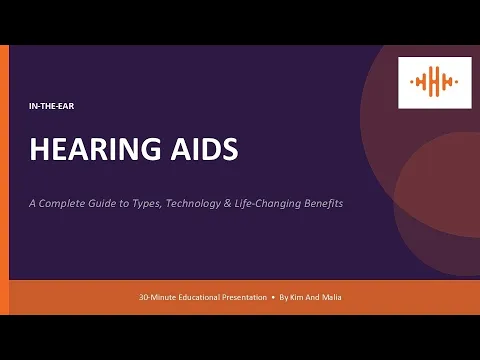 IN-THE-EAR

HEARING AIDS

A Complete Guide to Types, Technology & Life-Changing Benefits

30-Minute Educational Presentation • By Kim And Malia